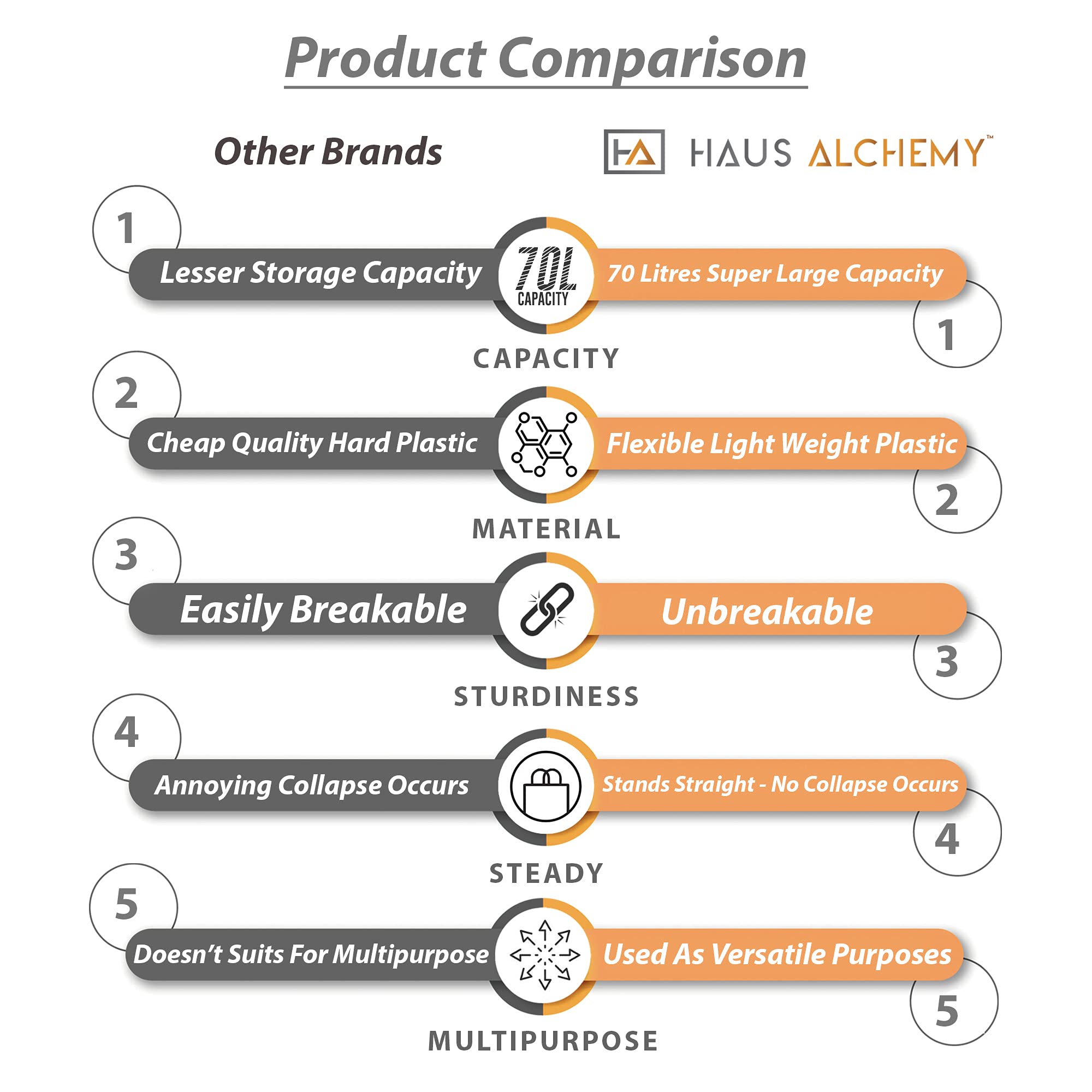 Product Comparison

Other Brands

HA HAUS ALCHEMY™

1
Lesser Storage Capacity
70L CAPACITY
70 Litres Super Large Capacity
1
CAPACITY

2
Cheap Quality Hard Plastic
Flexible Light Weight Plastic
2
MATERIAL

3
Easily Breakable
Unbreakable
3
STURDINESS

4
Annoying Collapse Occurs
Stands Straight - No Collapse Occurs
4
STEADY

5
Doesn't Suits For Multipurpose
Used As Versatile Purposes
5
MULTIPURPOSE